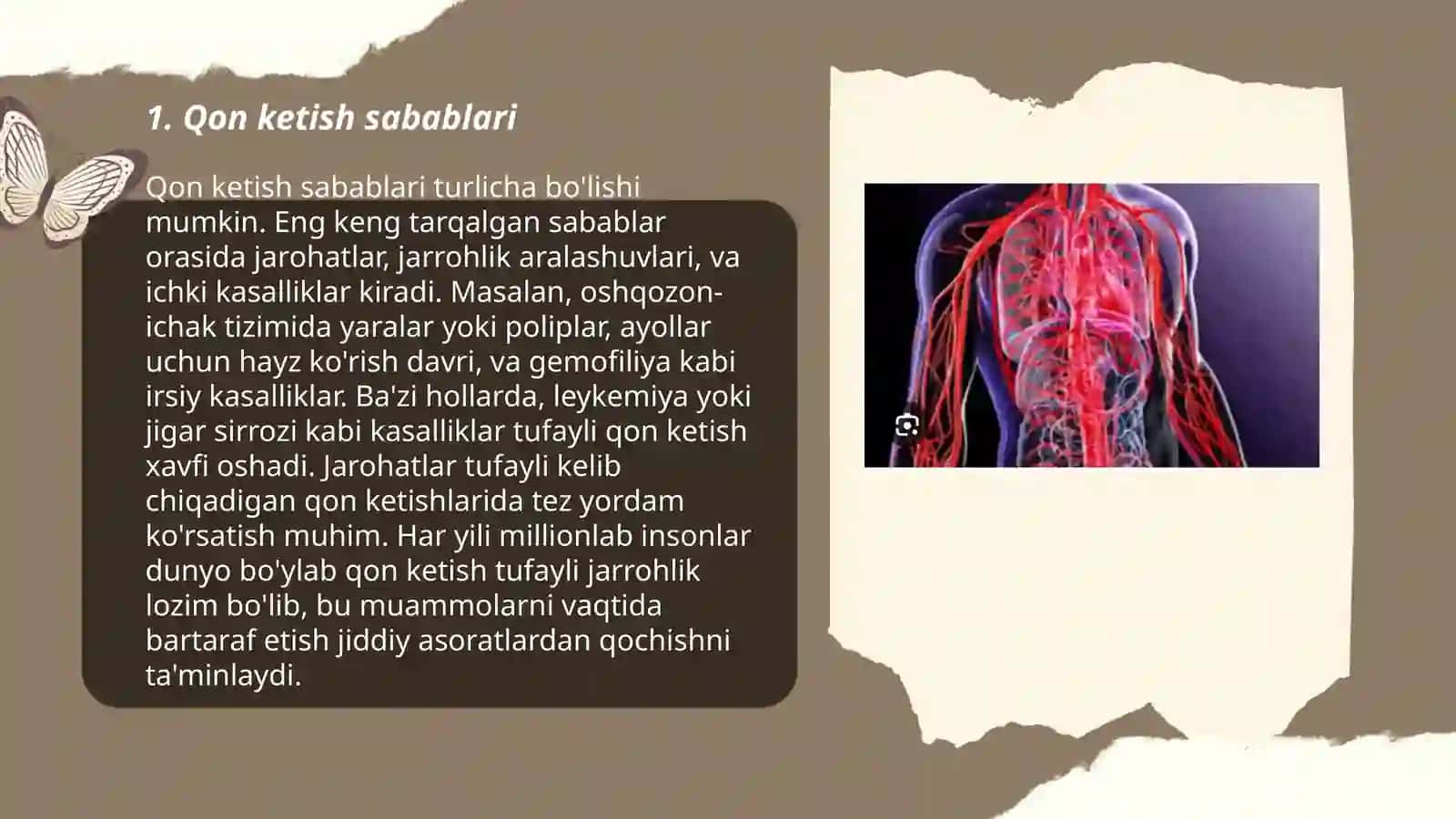 1. Qon ketish sabablari

Qon ketish sabablari turlicha bo'lishi mumkin. Eng keng tarqalgan sabablar orasida jarohatlar, jarrohlik aralashuvlari, va ichki kasalliklar kiradi. Masalan, oshqozon-ichak tizimida yaralar yoki poliplar, ayollar uchun hayz ko'rish davri, va gemofiliya kabi irsiy kasalliklar. Ba'zi hollarda, leykemiya yoki jigar sirrozi kabi kasalliklar tufayli qon ketish xavfi oshadi. Jarohatlar tufayli kelib chiqadigan qon ketishlarida tez yordam ko'rsatish muhim. Har yili millionlab insonlar dunyo bo'ylab qon ketish tufayli jarrohlik lozim bo'lib, bu muammolarni vaqtida bartaraf etish jiddiy asoratlardan qochishni ta'minlaydi.